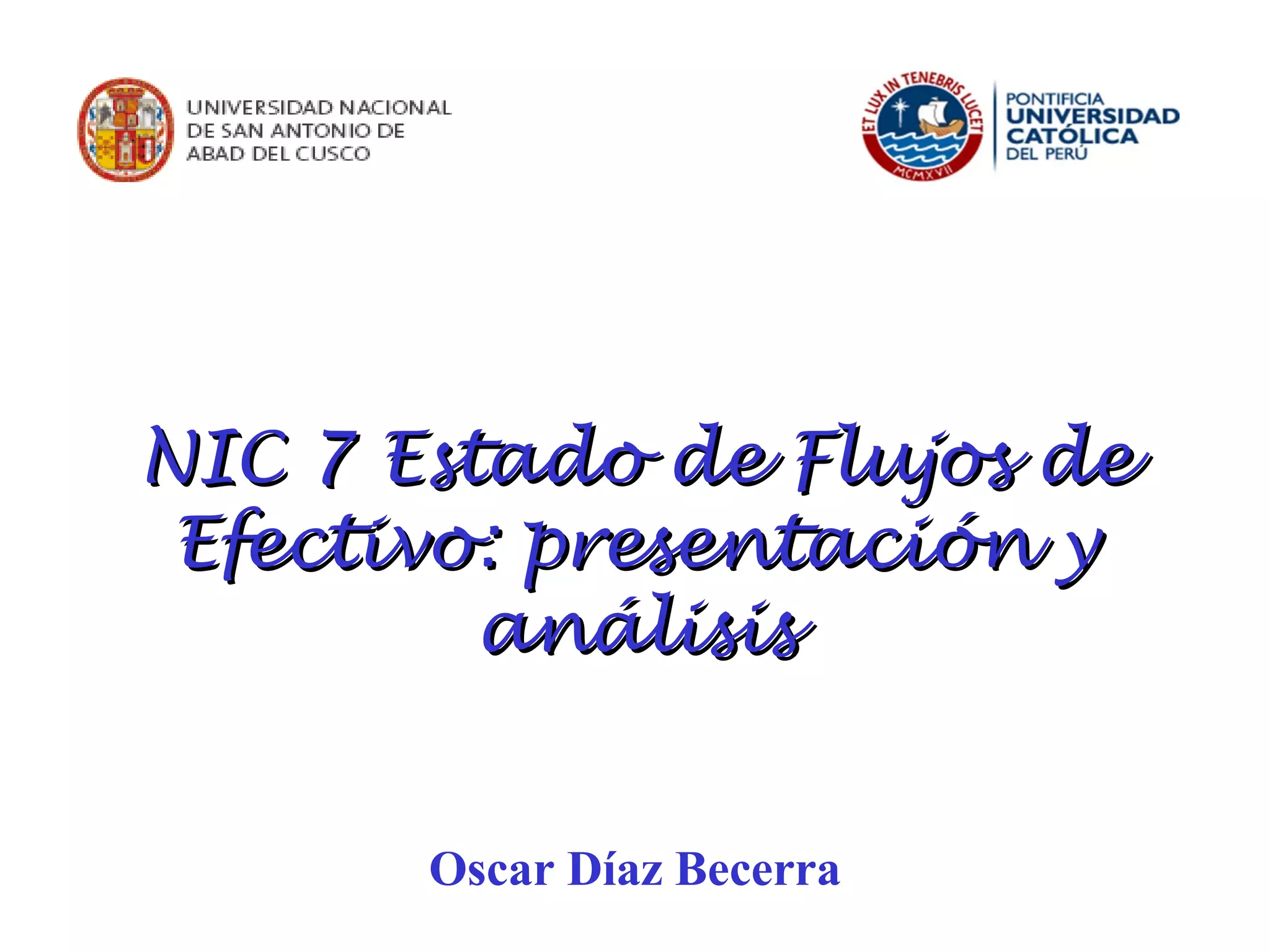 UNIVERSIDAD NACIONAL DE SAN ANTONIO DE ABAD DEL CUSCO

ET LUX IN TENEBRIS LUCET
MCMXVII

PONTIFICIA UNIVERSIDAD CATÓLICA DEL PERÚ

NIC 7 Estado de Flujos de Efectivo: presentación y análisis

Oscar Díaz Becerra